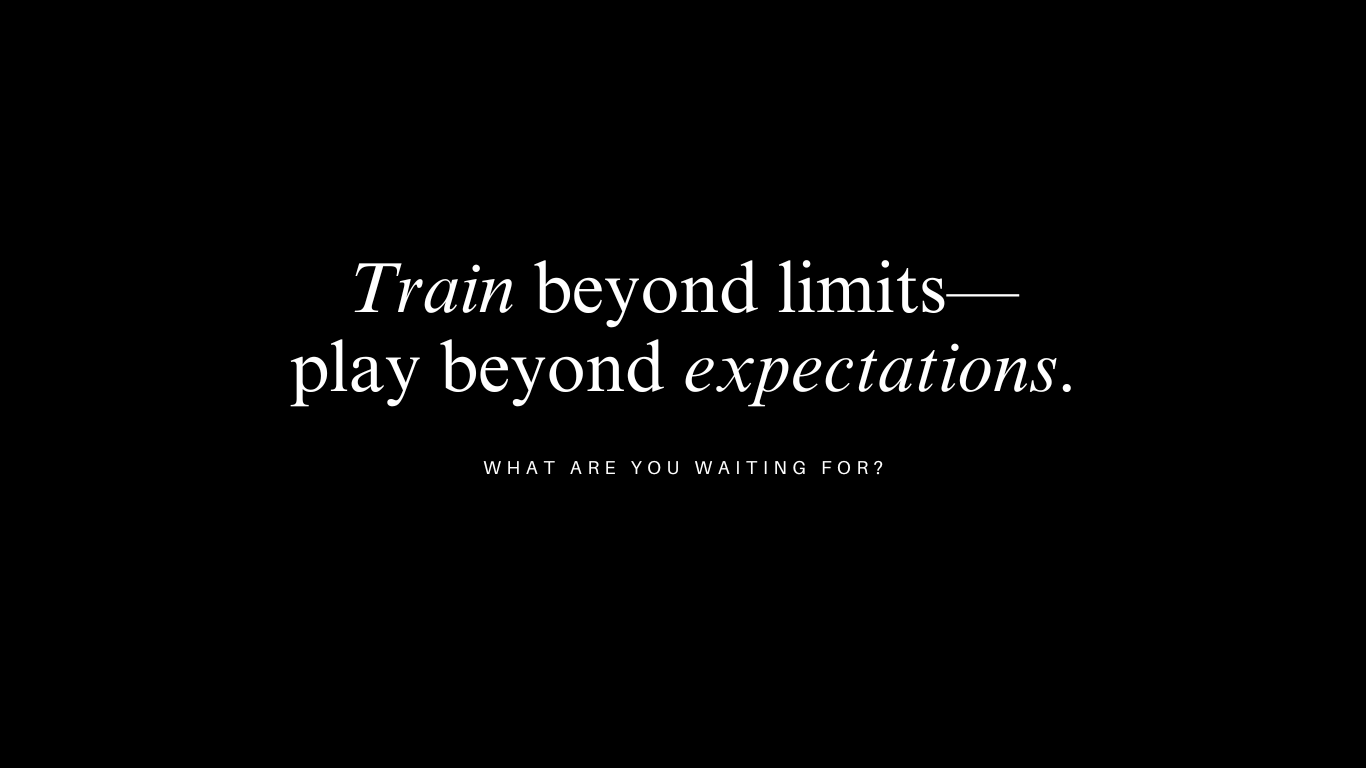 Train beyond limits—
play beyond expectations.

WHAT ARE YOU WAITING FOR?